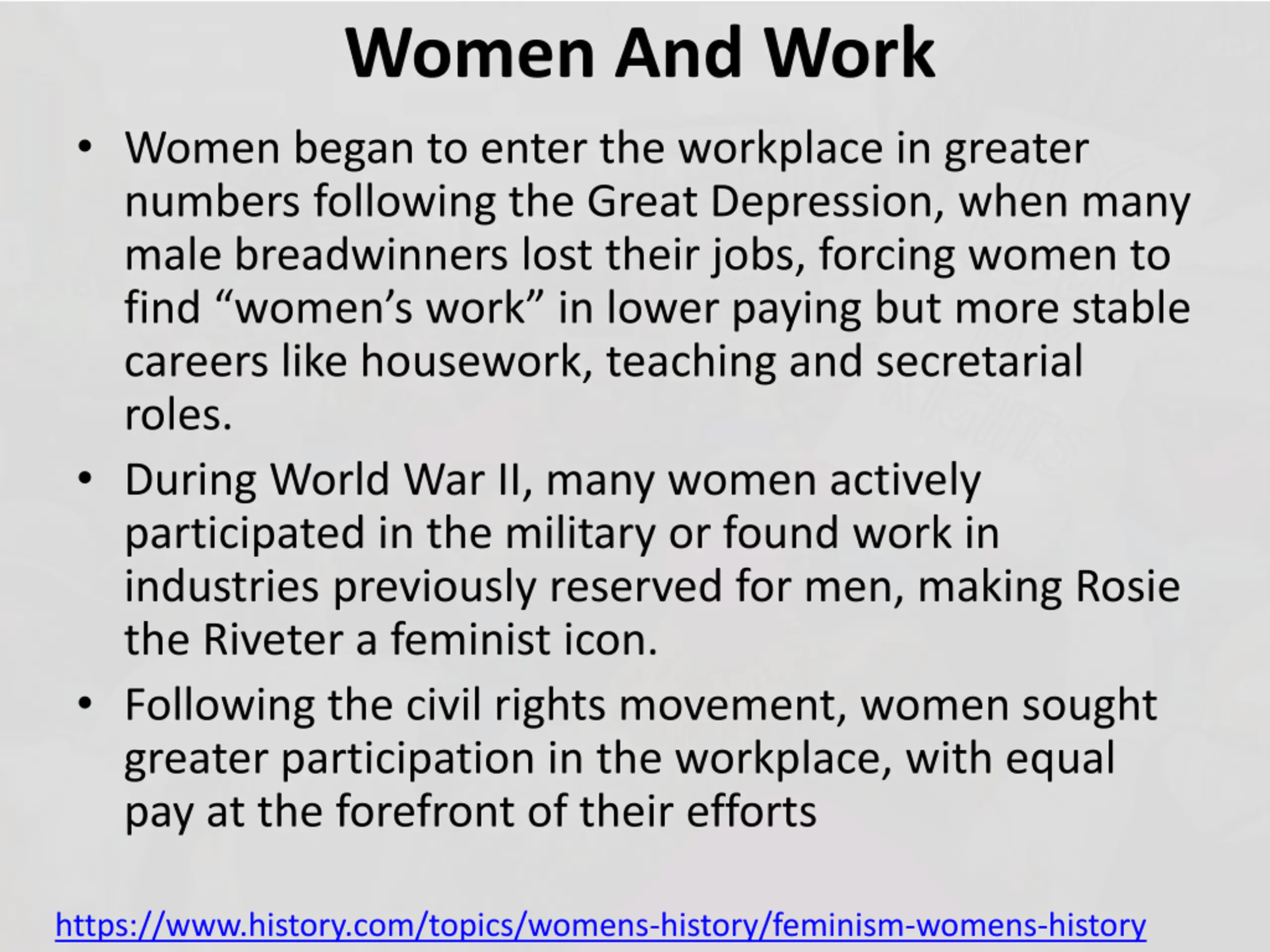 Women And Work

• Women began to enter the workplace in greater numbers following the Great Depression, when many male breadwinners lost their jobs, forcing women to find “women’s work” in lower paying but more stable careers like housework, teaching and secretarial roles.

• During World War II, many women actively participated in the military or found work in industries previously reserved for men, making Rosie the Riveter a feminist icon.

• Following the civil rights movement, women sought greater participation in the workplace, with equal pay at the forefront of their efforts

https://www.history.com/topics/womens-history/feminism-womens-history